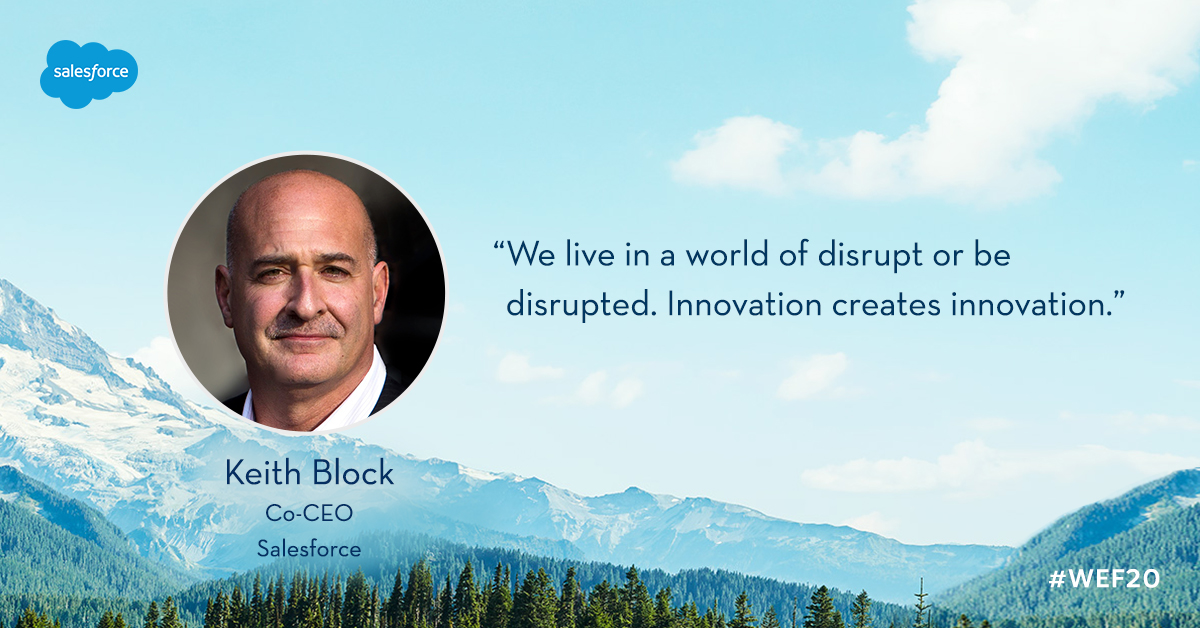 salesforce

“We live in a world of disrupt or be disrupted. Innovation creates innovation.”

Keith Block
Co-CEO
Salesforce

#WEF20